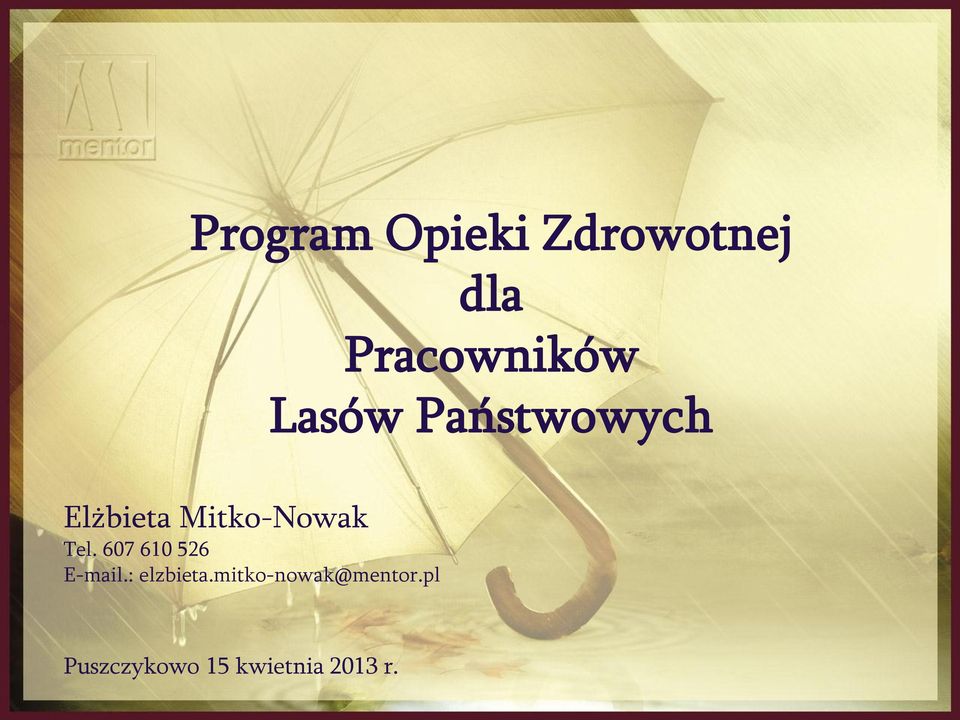 mentor

Program Opieki Zdrowotnej
dla
Pracowników
Lasów Państwowych

Elżbieta Mitko-Nowak
Tel. 607 610 526
E-mail.: elzbieta.mitko-nowak@mentor.pl

Puszczykowo 15 kwietnia 2013 r.